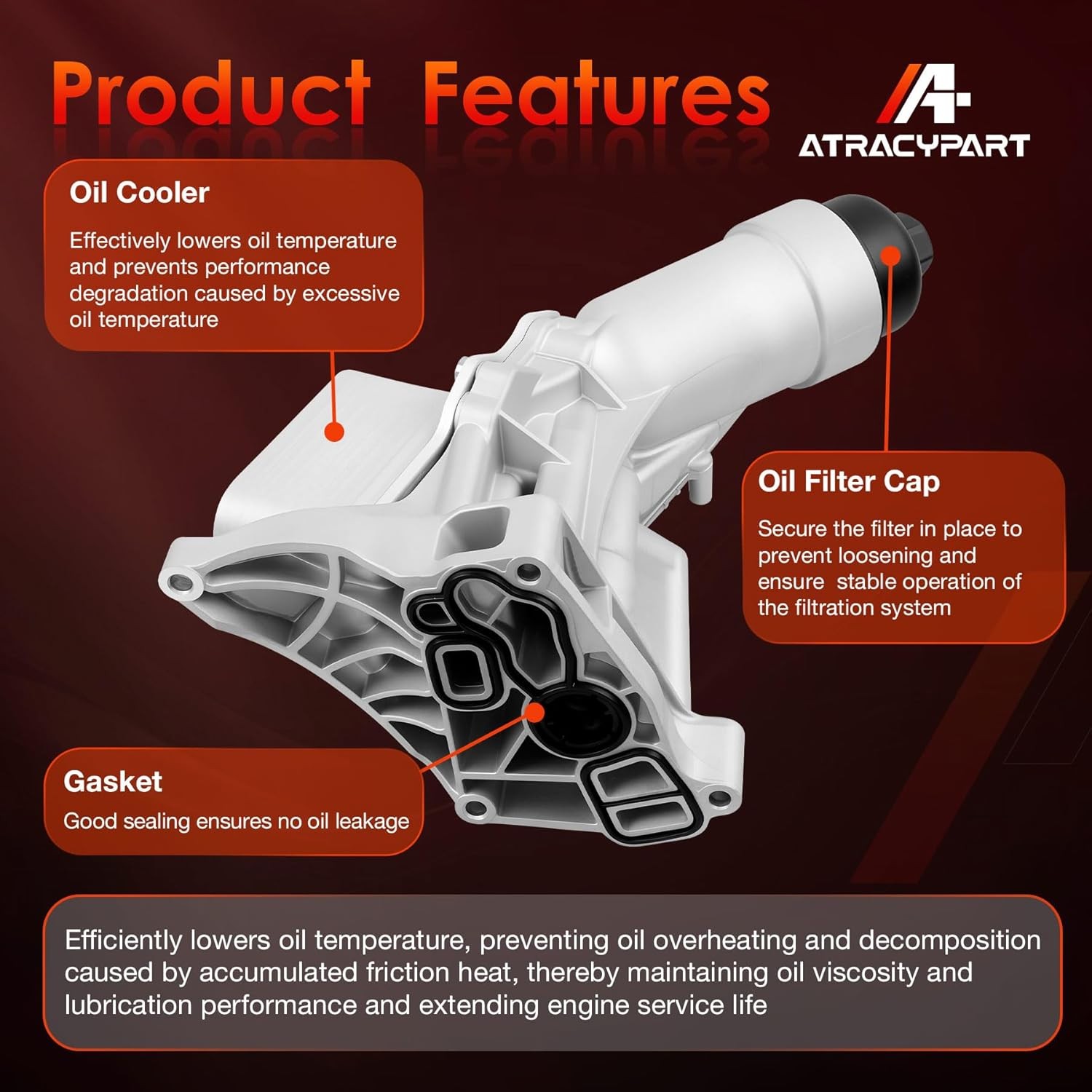 Product Features

A+
ATRACYPART

Oil Cooler
Effectively lowers oil temperature and prevents performance degradation caused by excessive oil temperature

Oil Filter Cap
Secure the filter in place to prevent loosening and ensure stable operation of the filtration system

Gasket
Good sealing ensures no oil leakage

Efficiently lowers oil temperature, preventing oil overheating and decomposition caused by accumulated friction heat, thereby maintaining oil viscosity and lubrication performance and extending engine service life